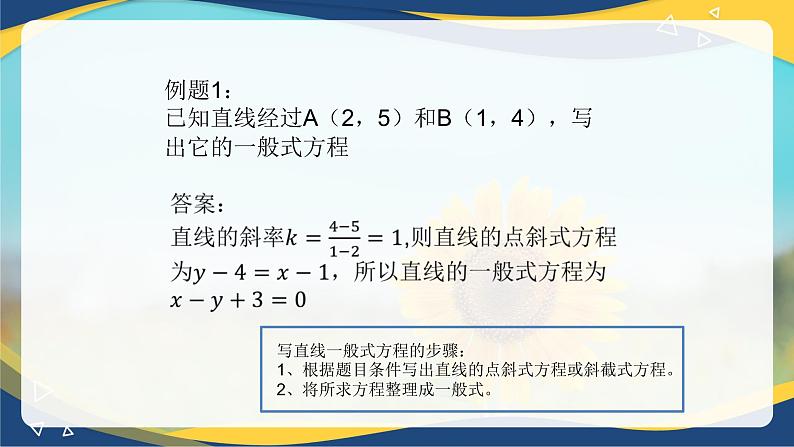 例题1：
已知直线经过A（2，5）和B（1，4），写出它的一般式方程

答案：
直线的斜率$k=\frac{4-5}{1-2}=1$,则直线的点斜式方程为$y-4=x-1$，所以直线的一般式方程为$x-y+3=0$

写直线一般式方程的步骤：
1、根据题目条件写出直线的点斜式方程或斜截式方程。
2、将所求方程整理成一般式。